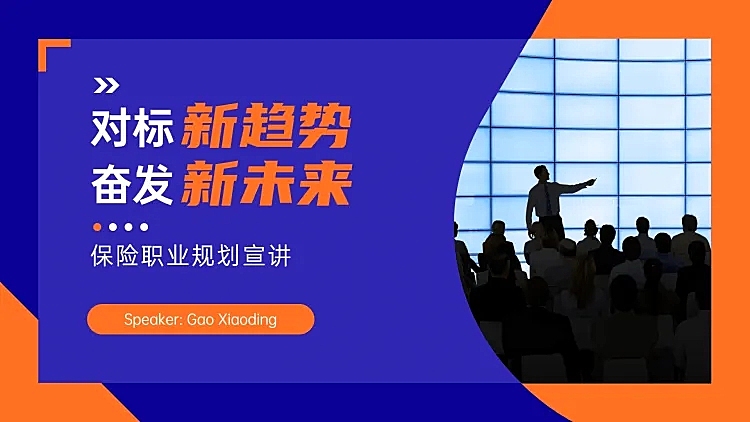 对标 新趋势
奋发 新未来

保险职业规划宣讲

Speaker: Gao Xiaoding